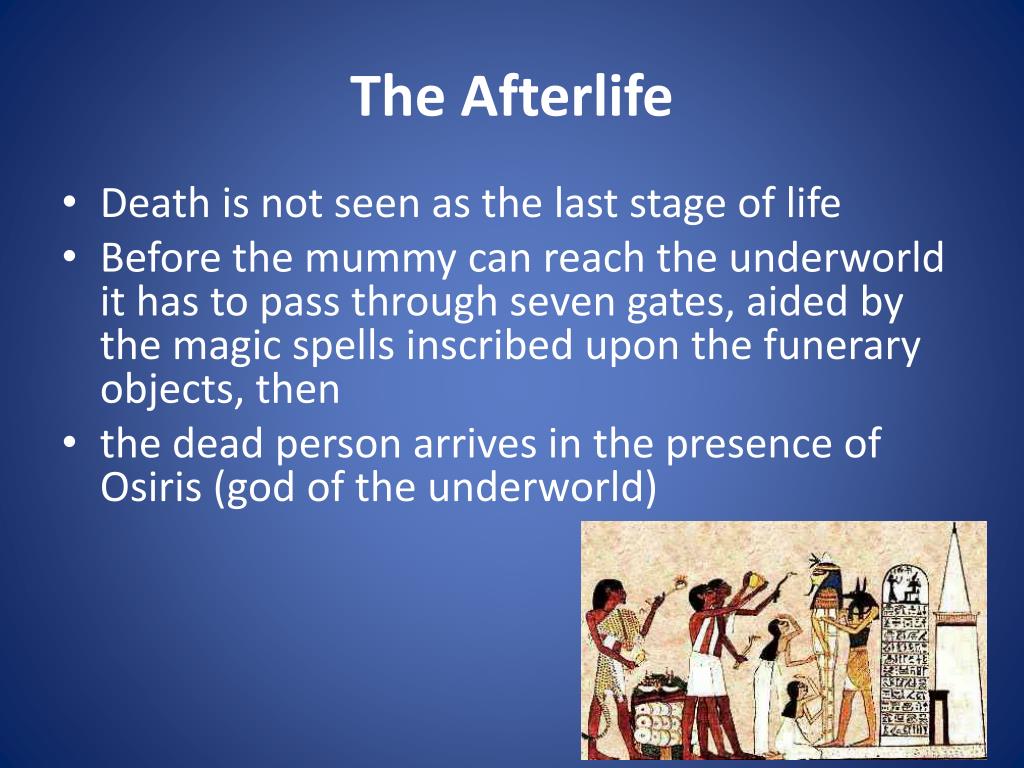 The Afterlife

• Death is not seen as the last stage of life
• Before the mummy can reach the underworld it has to pass through seven gates, aided by the magic spells inscribed upon the funerary objects, then
• the dead person arrives in the presence of Osiris (god of the underworld)